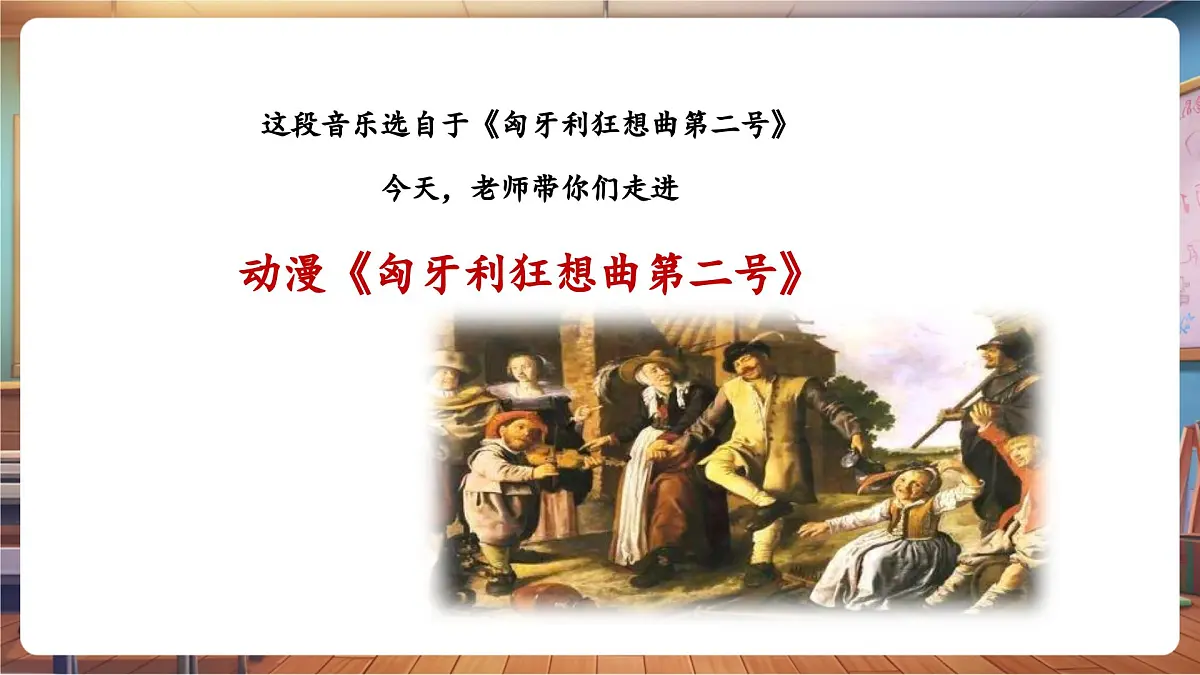 这段音乐选自于《匈牙利狂想曲第二号》

今天，老师带你们走进

动漫《匈牙利狂想曲第二号》